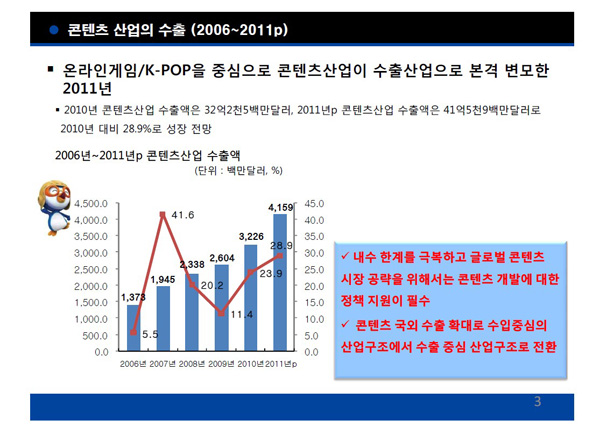 ● 콘텐츠 산업의 수출 (2006~2011p)

▪ 온라인게임/K-POP을 중심으로 콘텐츠산업이 수출산업으로 본격 변모한 2011년

▪ 2010년 콘텐츠산업 수출액은 32억2천5백만달러, 2011년p 콘텐츠산업 수출액은 41억5천9백만달러로 2010년 대비 28.9%로 성장 전망

2006년~2011년p 콘텐츠산업 수출액

(단위 : 백만달러, %)

4,500.0
4,000.0
3,500.0
3,000.0
2,500.0
2,000.0
1,500.0
1,000.0
500.0
0.0

45.0
40.0
35.0
30.0
25.0
20.0
15.0
10.0
5.0
0.0

1,373
1,945
2,338
2,604
3,226
4,159

5.5
41.6
20.2
11.4
23.9
28.9

2006년 2007년 2008년 2009년 2010년 2011년p

✓ 내수 한계를 극복하고 글로벌 콘텐츠 시장 공략을 위해서는 콘텐츠 개발에 대한 정책 지원이 필수

✓ 콘텐츠 국외 수출 확대로 수입중심의 산업구조에서 수출 중심 산업구조로 전환

3